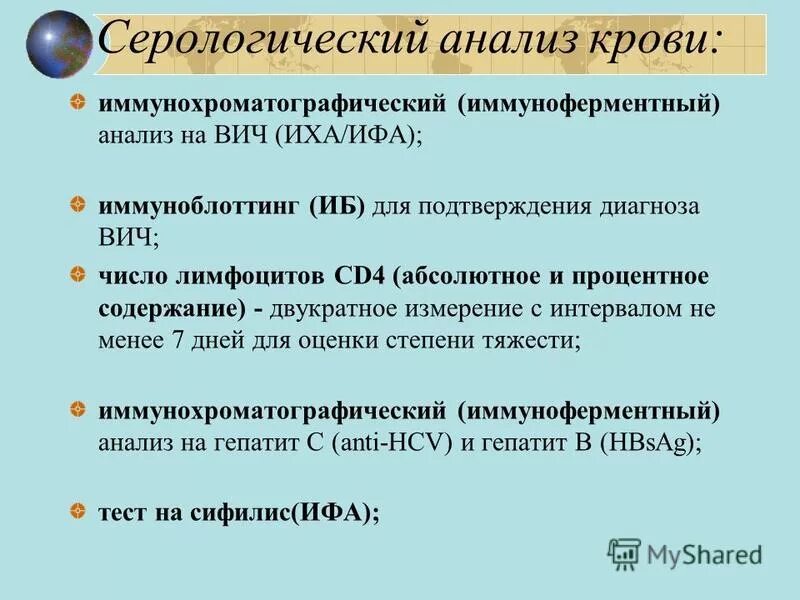 Серологический анализ крови:

иммунохроматографический (иммуноферментный) анализ на ВИЧ (ИХА/ИФА);

иммуноблоттинг (ИБ) для подтверждения диагноза ВИЧ;

число лимфоцитов CD4 (абсолютное и процентное содержание) - двукратное измерение с интервалом не менее 7 дней для оценки степени тяжести;

иммунохроматографический (иммуноферментный) анализ на гепатит С (anti-HCV) и гепатит В (HBsAg);

тест на сифилис(ИФА);

MyShared